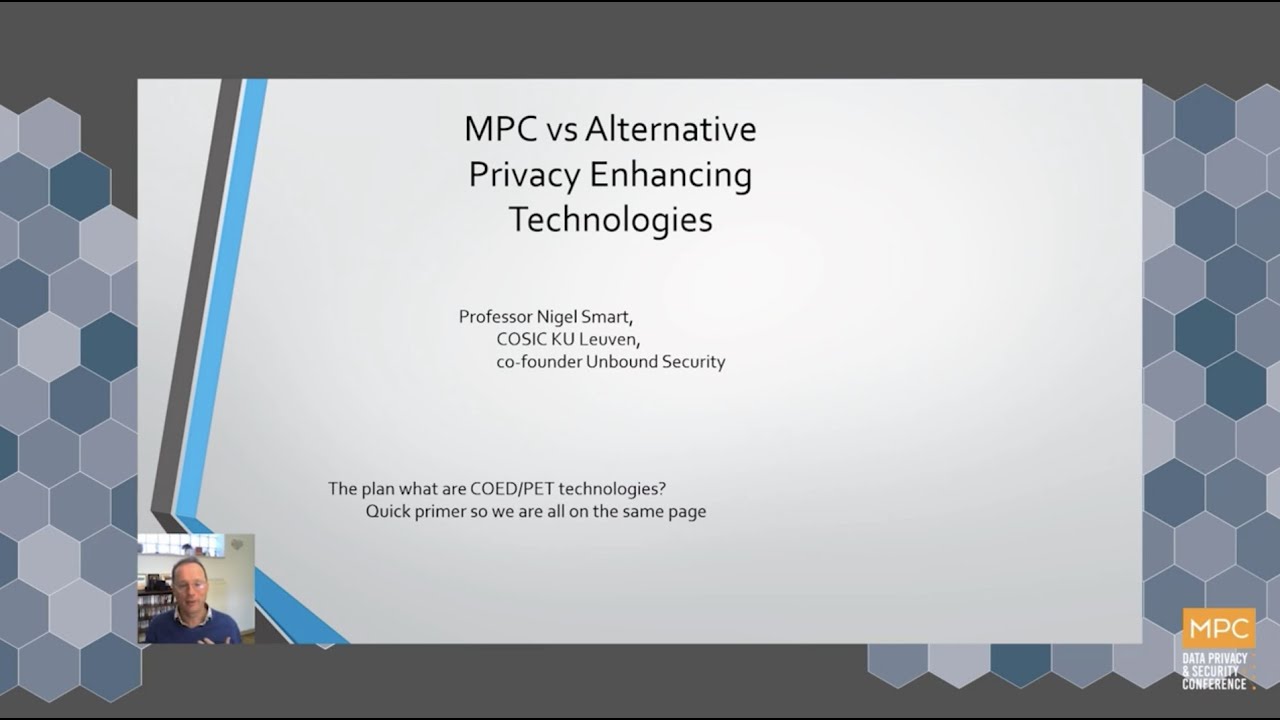 MPC vs Alternative Privacy Enhancing Technologies

Professor Nigel Smart,
COSIC KU Leuven,
co-founder Unbound Security

The plan what are COED/PET technologies?
Quick primer so we are all on the same page

MPC
DATA PRIVACY & SECURITY CONFERENCE